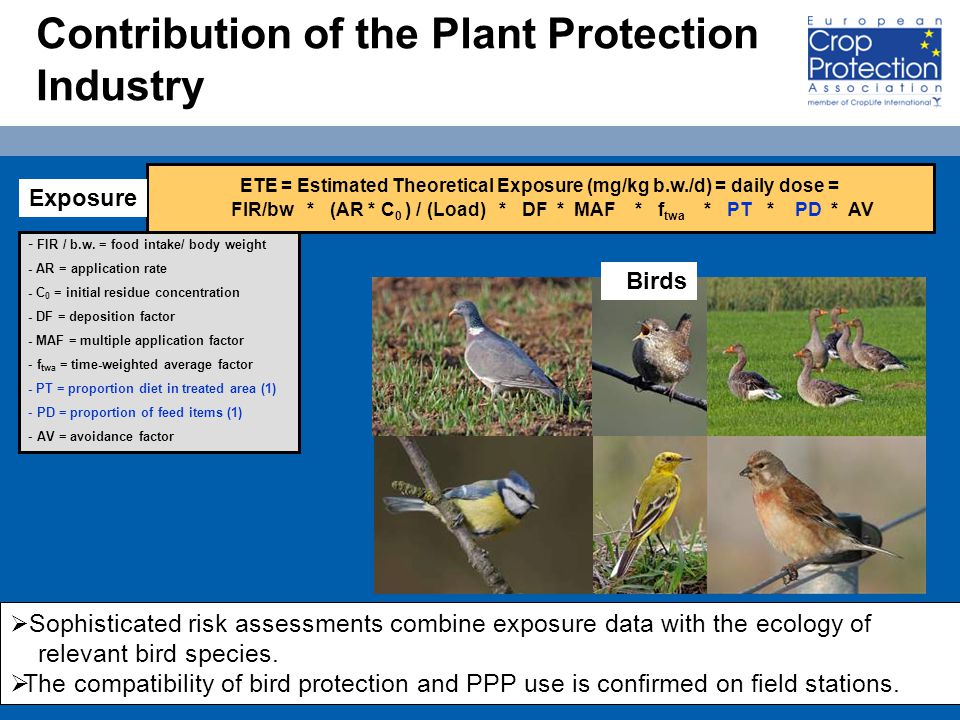 Contribution of the Plant Protection Industry

European Crop Protection Association
member of CropLife International

Exposure

ETE = Estimated Theoretical Exposure (mg/kg b.w./d) = daily dose =
FIR/bw * (AR * $C_0$ ) / (Load) * DF * MAF * $f_{twa}$ * PT * PD * AV

- FIR / b.w. = food intake/ body weight
- AR = application rate
- $C_0$ = initial residue concentration
- DF = deposition factor
- MAF = multiple application factor
- $f_{twa}$ = time-weighted average factor
- PT = proportion diet in treated area (1)
- PD = proportion of feed items (1)
- AV = avoidance factor

Birds

➢Sophisticated risk assessments combine exposure data with the ecology of relevant bird species.
➢The compatibility of bird protection and PPP use is confirmed on field stations.